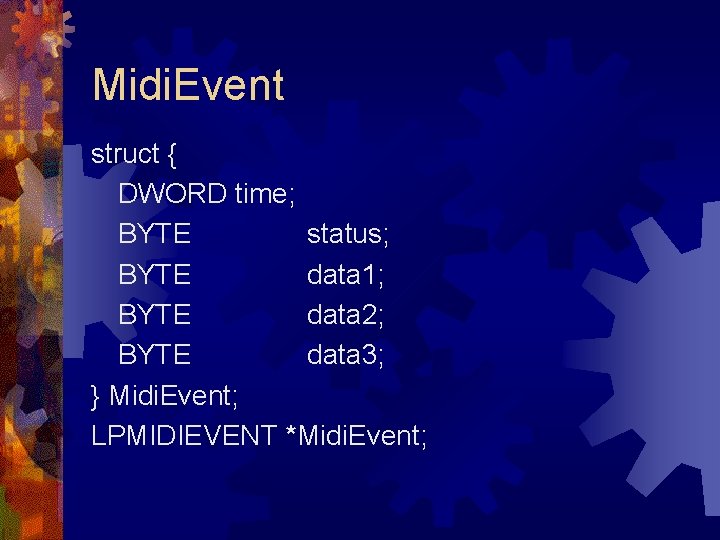 MidiEvent

struct {
DWORD time;
BYTE status;
BYTE data1;
BYTE data2;
BYTE data3;
} MidiEvent;
LPMIDIEVENT *MidiEvent;